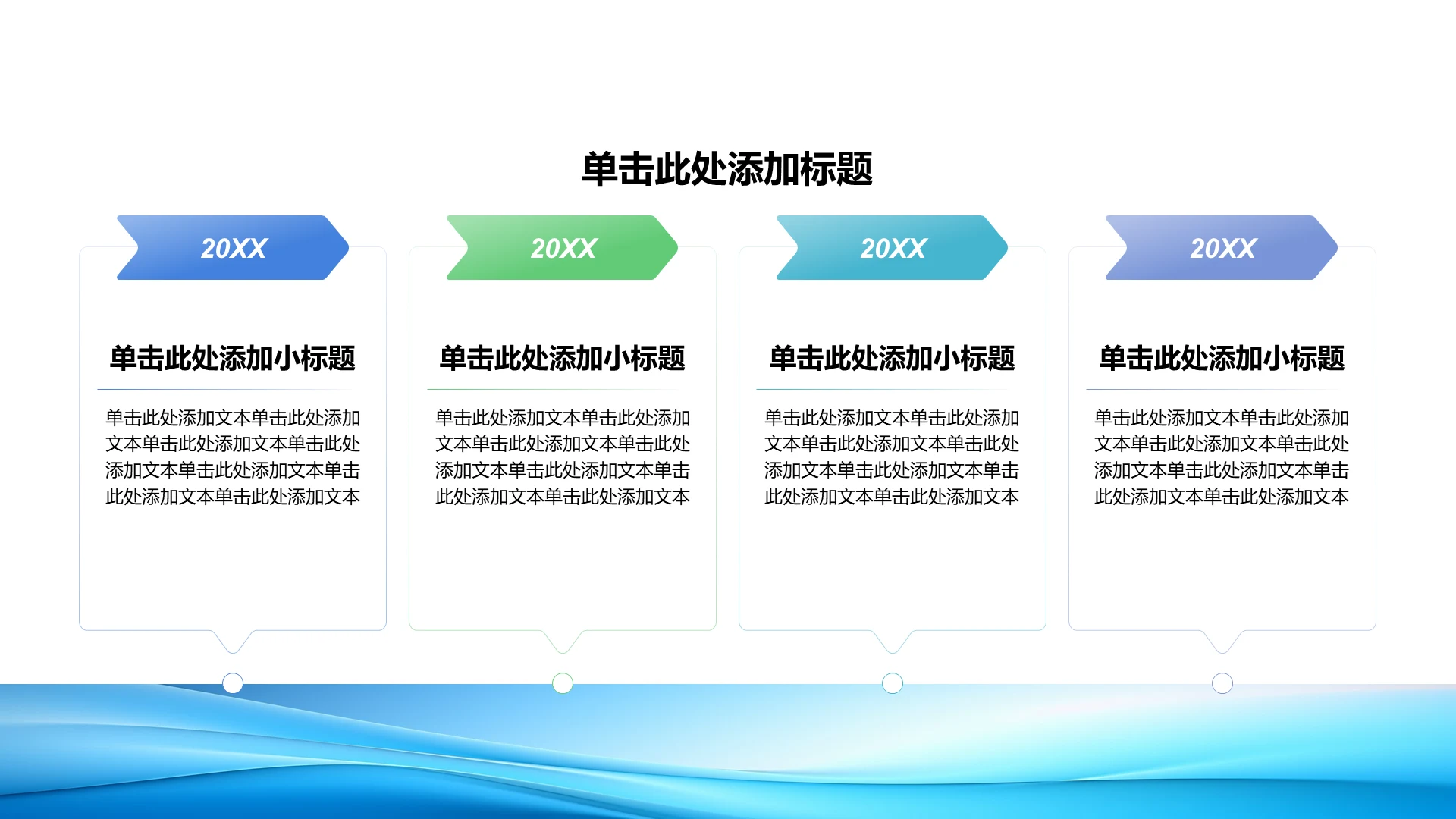 单击此处添加标题

20XX

单击此处添加小标题

单击此处添加文本单击此处添加文本单击此处添加文本单击此处添加文本单击此处添加文本单击此处添加文本单击此处添加文本

20XX

单击此处添加小标题

单击此处添加文本单击此处添加文本单击此处添加文本单击此处添加文本单击此处添加文本单击此处添加文本单击此处添加文本

20XX

单击此处添加小标题

单击此处添加文本单击此处添加文本单击此处添加文本单击此处添加文本单击此处添加文本单击此处添加文本单击此处添加文本

20XX

单击此处添加小标题

单击此处添加文本单击此处添加文本单击此处添加文本单击此处添加文本单击此处添加文本单击此处添加文本单击此处添加文本